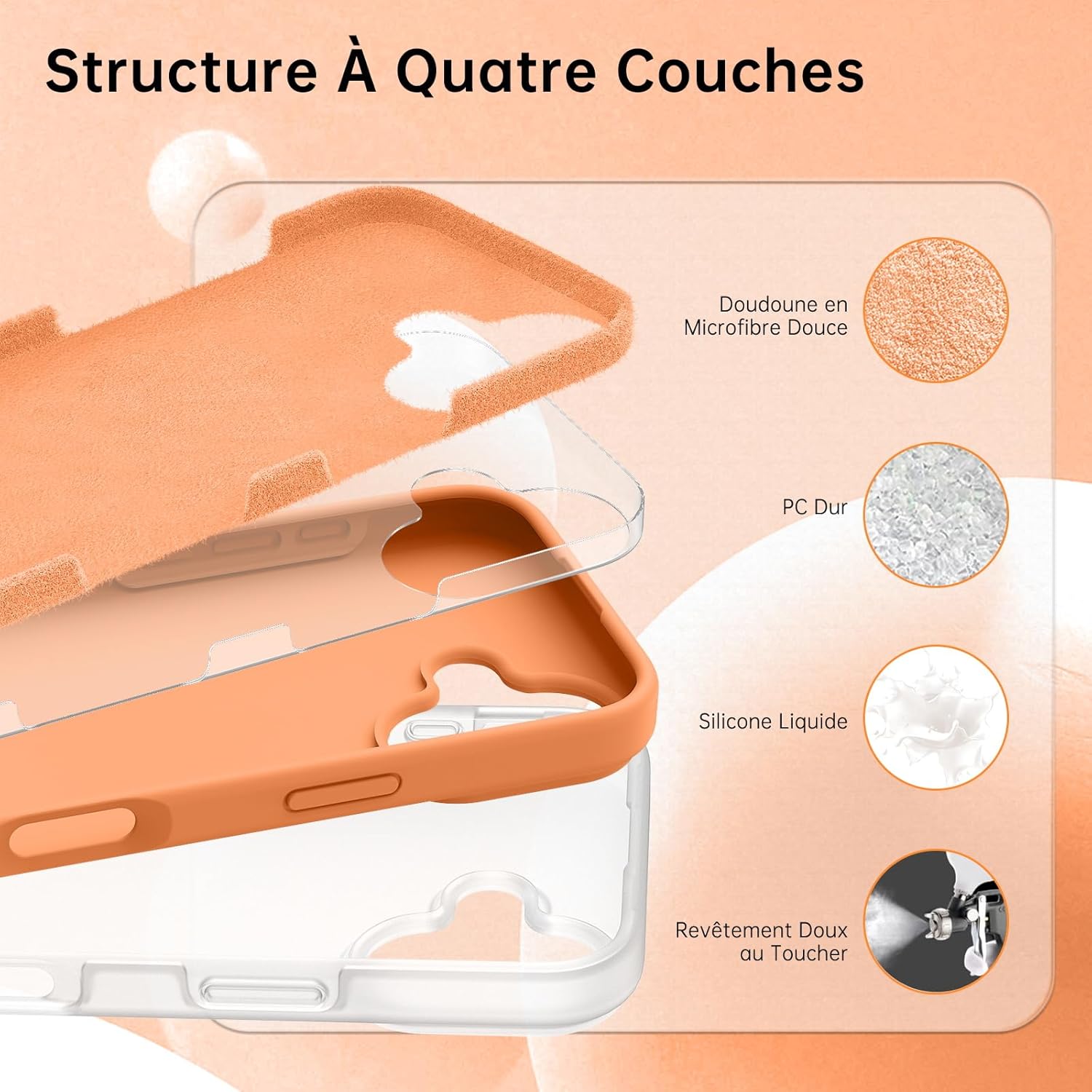 Structure À Quatre Couches

Doudoune en Microfibre Douce

PC Dur

Silicone Liquide

Revêtement Doux au Toucher